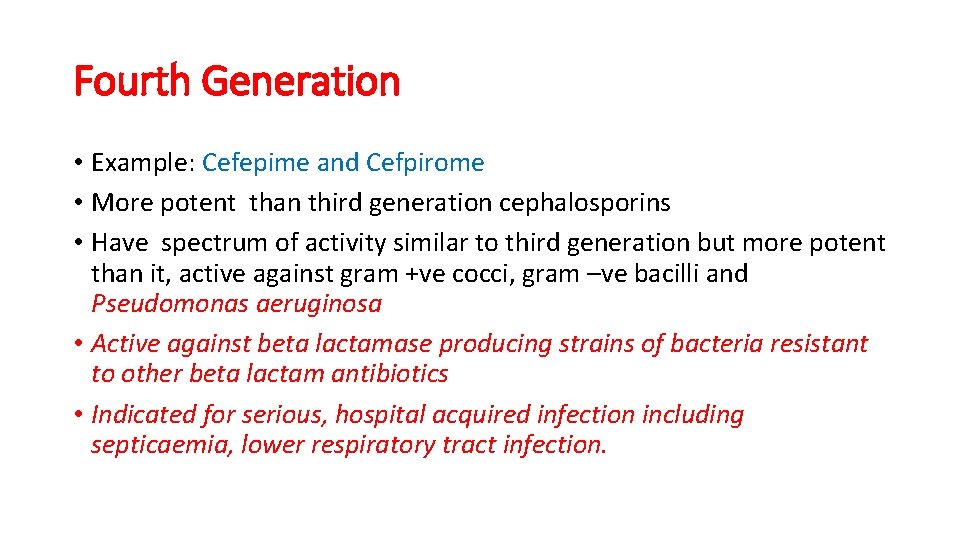 Fourth Generation

• Example: Cefepime and Cefpirome
• More potent than third generation cephalosporins
• Have spectrum of activity similar to third generation but more potent than it, active against gram +ve cocci, gram –ve bacilli and Pseudomonas aeruginosa
• Active against beta lactamase producing strains of bacteria resistant to other beta lactam antibiotics
• Indicated for serious, hospital acquired infection including septicaemia, lower respiratory tract infection.